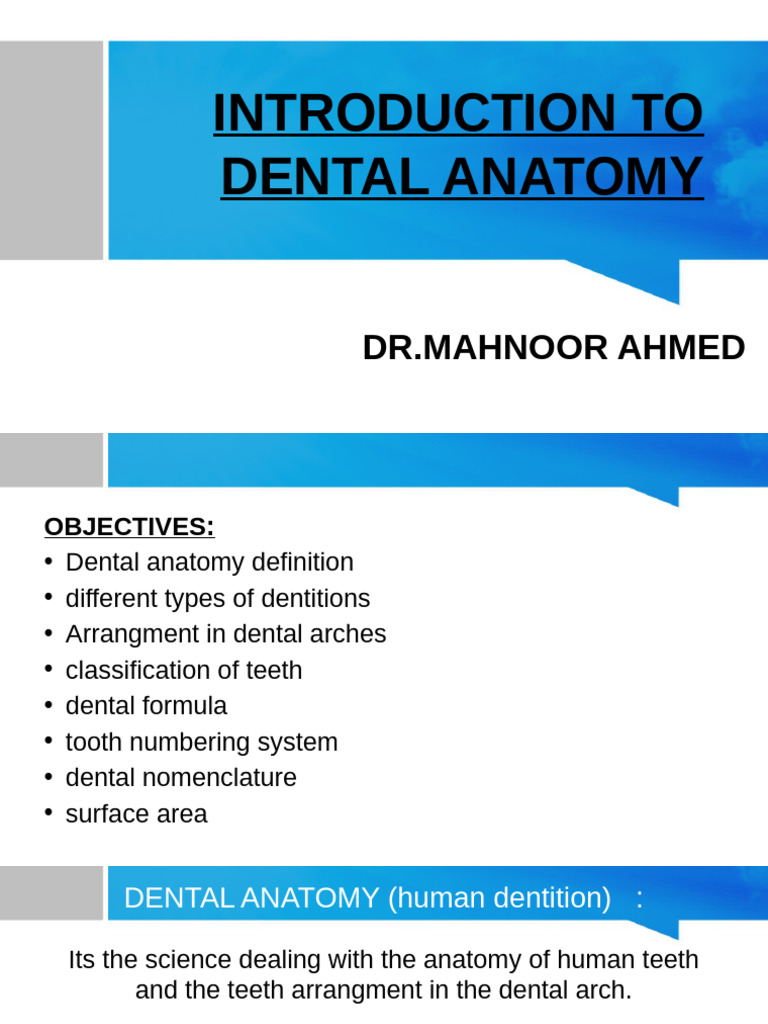 INTRODUCTION TO DENTAL ANATOMY

DR.MAHNOOR AHMED

OBJECTIVES:
• Dental anatomy definition
• different types of dentitions
• Arrangment in dental arches
• classification of teeth
• dental formula
• tooth numbering system
• dental nomenclature
• surface area

DENTAL ANATOMY (human dentition) :

Its the science dealing with the anatomy of human teeth and the teeth arrangment in the dental arch.